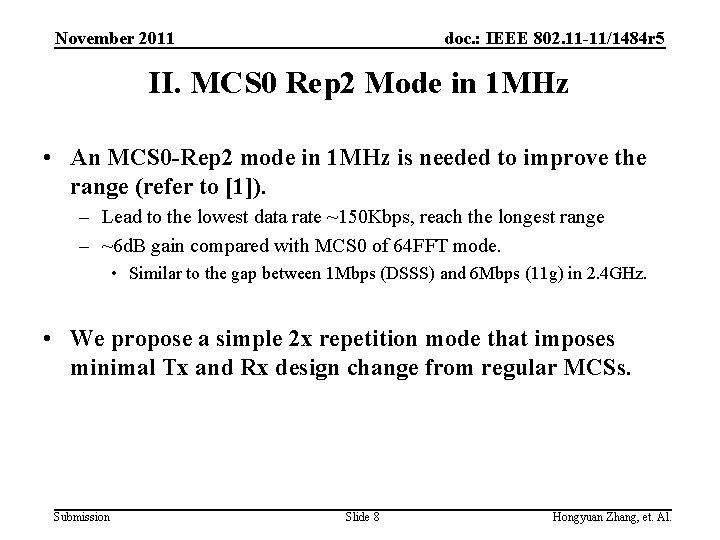 November 2011

doc.: IEEE 802.11-11/1484r5

II. MCS0 Rep2 Mode in 1MHz

• An MCS0-Rep2 mode in 1MHz is needed to improve the range (refer to [1]).

– Lead to the lowest data rate ~150Kbps, reach the longest range

– ~6dB gain compared with MCS0 of 64FFT mode.

• Similar to the gap between 1Mbps (DSSS) and 6Mbps (11g) in 2.4GHz.

• We propose a simple 2x repetition mode that imposes minimal Tx and Rx design change from regular MCSs.

Submission

Slide 8

Hongyuan Zhang, et. Al.